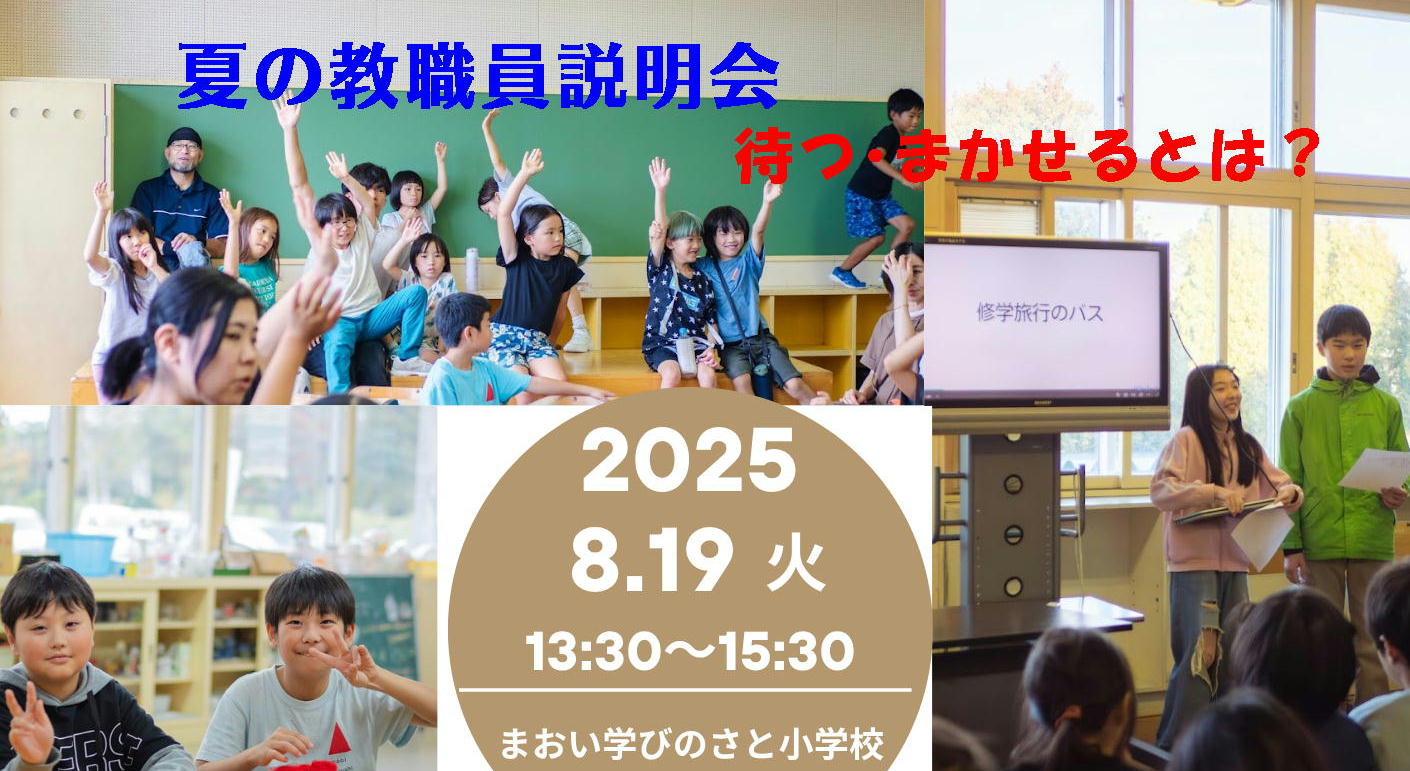 夏の教職員説明会

待つ・まかせるとは？

修学旅行のバス

2025
8.19 火
13:30〜15:30

まおい学びのさと小学校